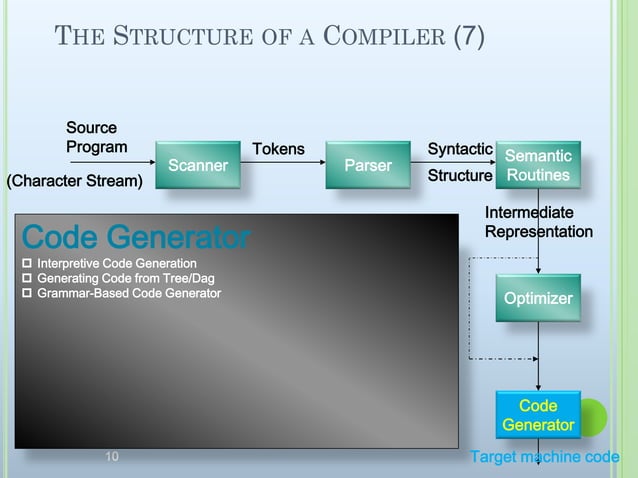 THE STRUCTURE OF A COMPILER (7)

Source Program

(Character Stream)

Scanner

Tokens

Parser

Syntactic Structure

Semantic Routines

Intermediate Representation

Code Generator

☐ Interpretive Code Generation
☐ Generating Code from Tree/Dag
☐ Grammar-Based Code Generator

Optimizer

Code Generator

Target machine code

10